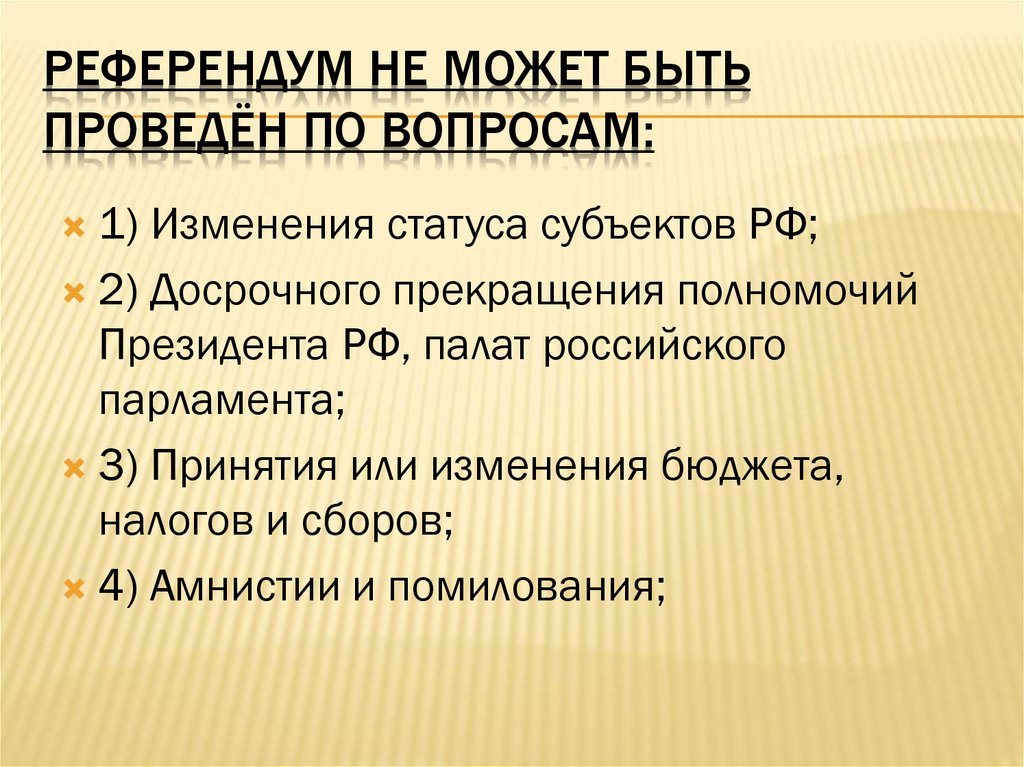 РЕФЕРЕНДУМ НЕ МОЖЕТ БЫТЬ ПРОВЕДЁН ПО ВОПРОСАМ:

1) Изменения статуса субъектов РФ;

2) Досрочного прекращения полномочий Президента РФ, палат российского парламента;

3) Принятия или изменения бюджета, налогов и сборов;

4) Амнистии и помилования;